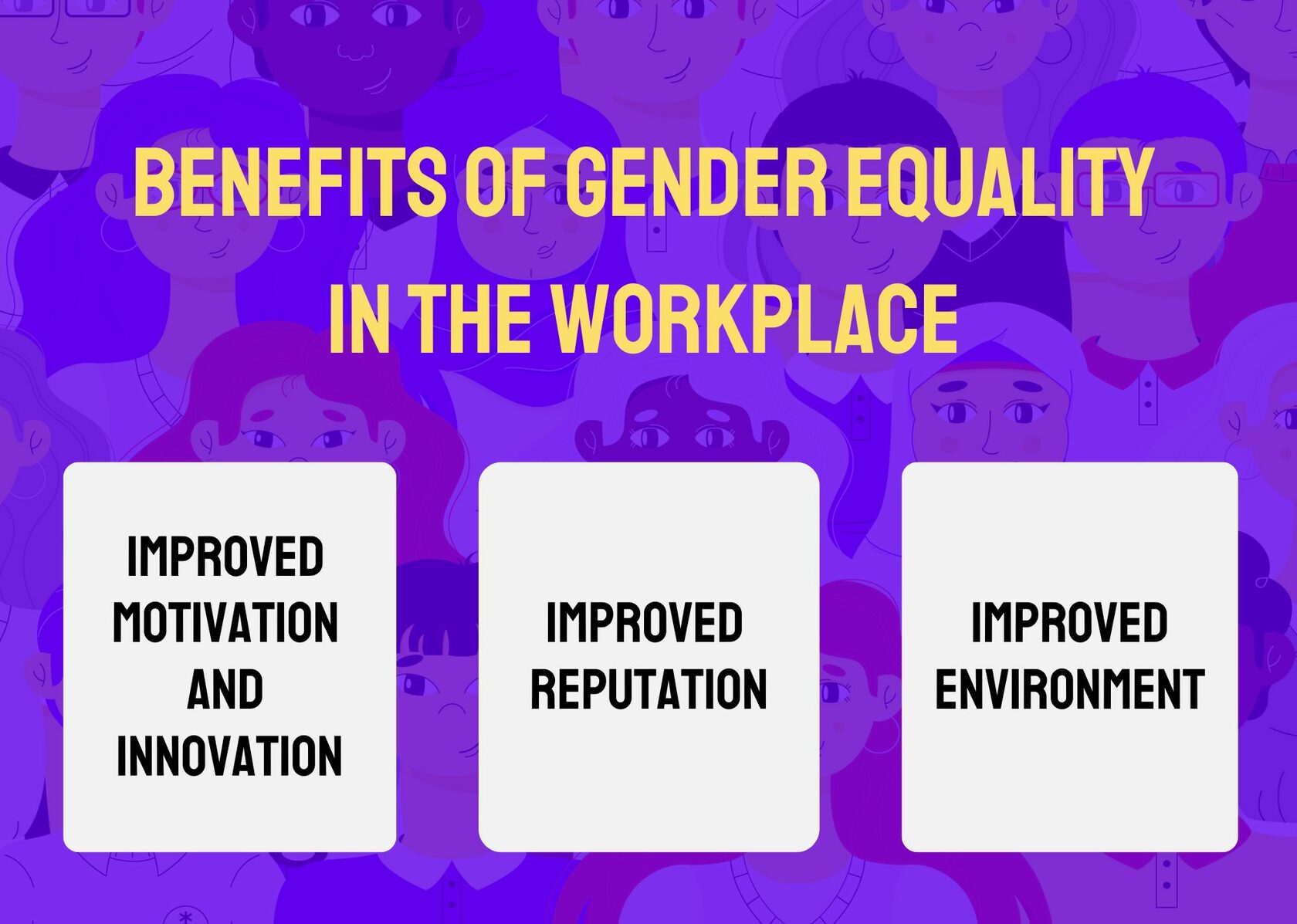 BENEFITS OF GENDER EQUALITY IN THE WORKPLACE

IMPROVED MOTIVATION AND INNOVATION

IMPROVED REPUTATION

IMPROVED ENVIRONMENT